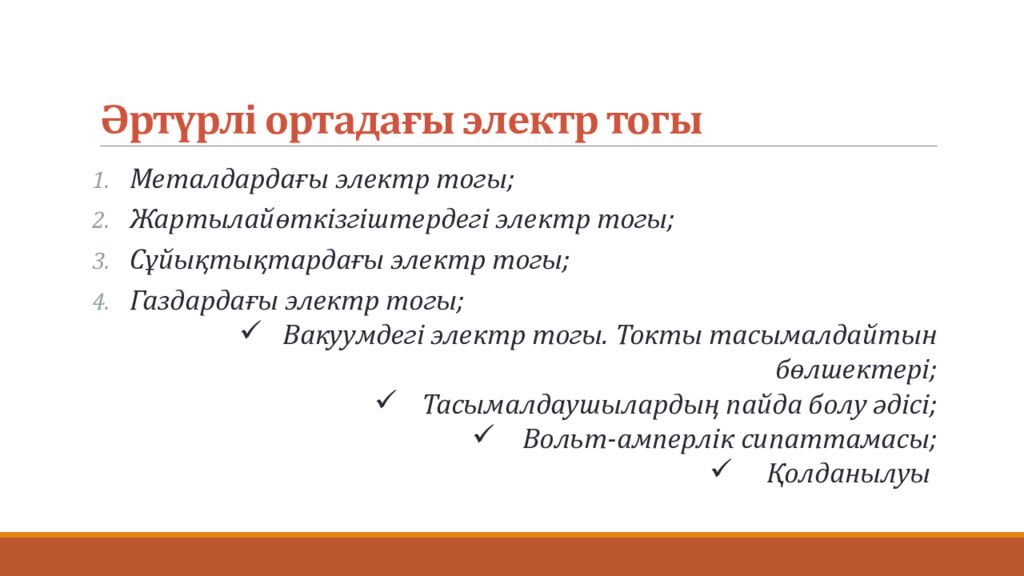 Әртүрлі ортадағы электр тогы

1. Металдардағы электр тогы;
2. Жартылайөткізгіштердегі электр тогы;
3. Сұйықтықтардағы электр тогы;
4. Газдардағы электр тогы;

✓ Вакуумдегі электр тогы. Токты тасымалдайтын бөлшектері;
✓ Тасымалдаушылардың пайда болу әдісі;
✓ Вольт-амперлік сипаттамасы;
✓ Қолданылуы